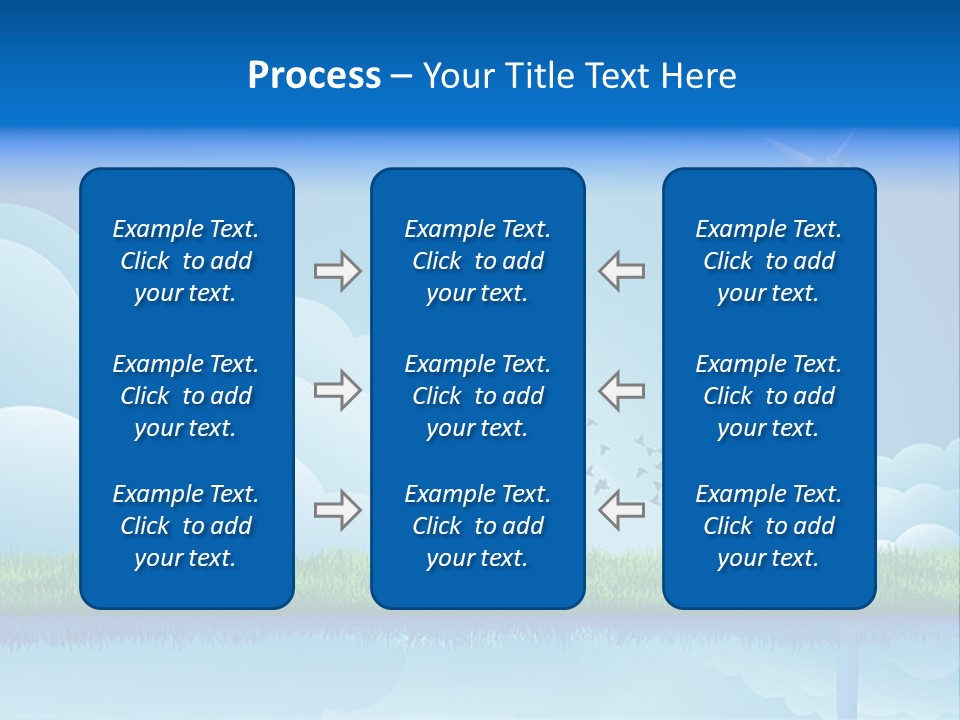 Process – Your Title Text Here

Example Text. Click to add your text.

Example Text. Click to add your text.

Example Text. Click to add your text.

Example Text. Click to add your text.

Example Text. Click to add your text.

Example Text. Click to add your text.

Example Text. Click to add your text.

Example Text. Click to add your text.

Example Text. Click to add your text.